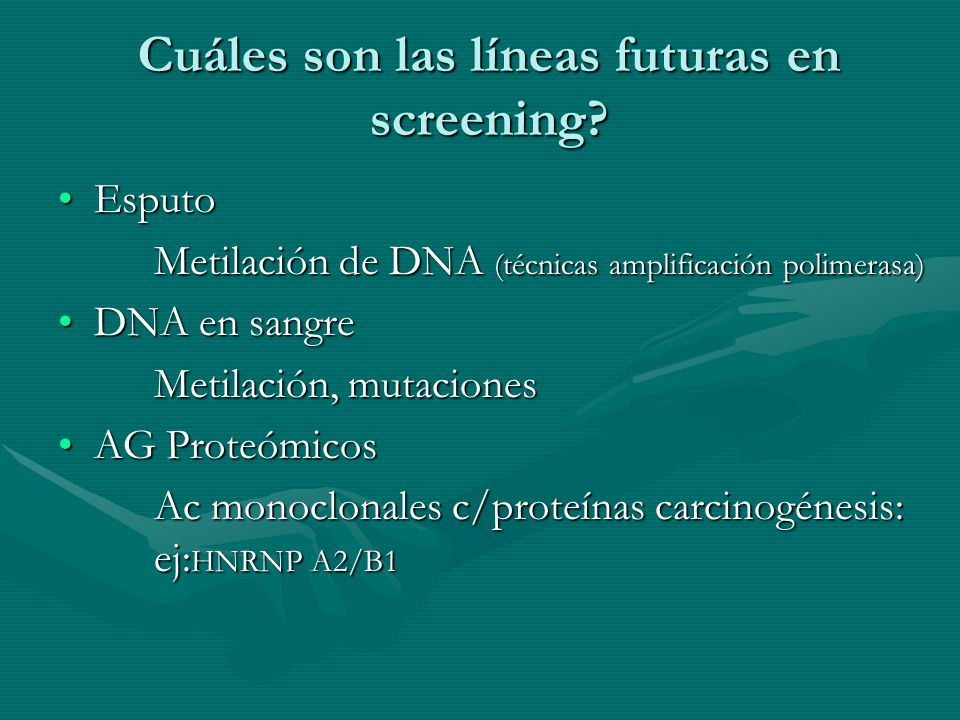 Cuáles son las líneas futuras en screening?

• Esputo

Metilación de DNA (técnicas amplificación polimerasa)

• DNA en sangre

Metilación, mutaciones

• AG Proteómicos

Ac monoclonales c/proteínas carcinogénesis: ej:HNRNP A2/B1